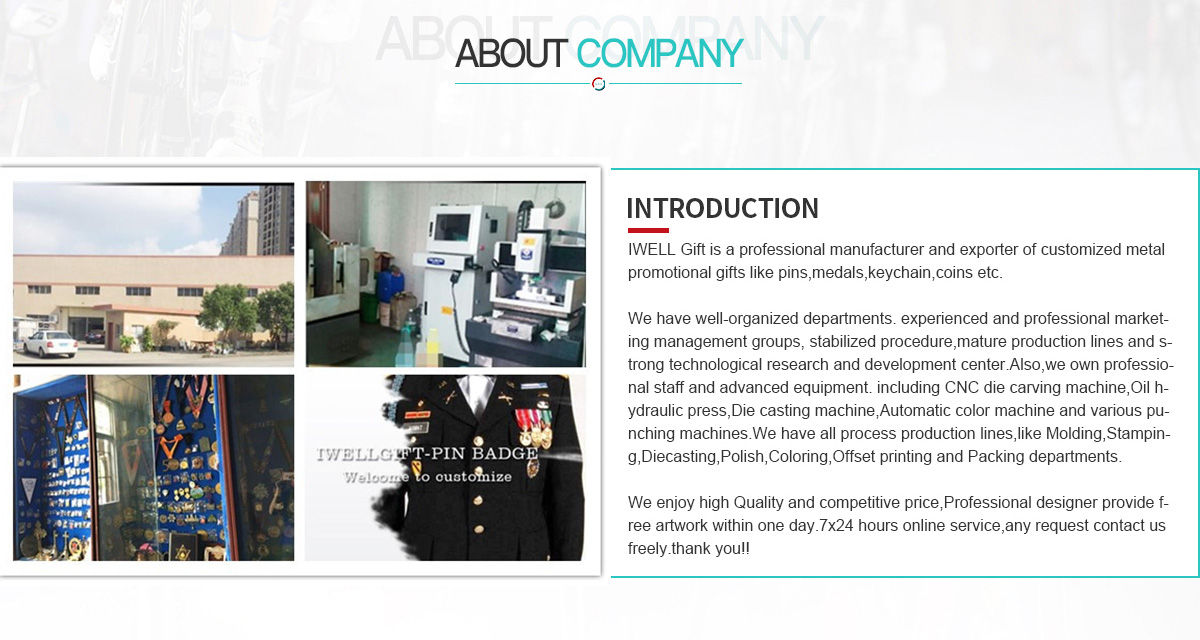 ABOUT COMPANY

ABOUT COMPANY

IWELLGIFT-PIN BADGE
Welcome to customize

INTRODUCTION

IWELL Gift is a professional manufacturer and exporter of customized metal promotional gifts like pins,medals,keychain,coins etc.

We have well-organized departments. experienced and professional marketing management groups, stabilized procedure,mature production lines and strong technological research and development center.Also,we own professional staff and advanced equipment. including CNC die carving machine,Oil hydraulic press,Die casting machine,Automatic color machine and various punching machines.We have all process production lines,like Molding,Stamping,Diecasting,Polish,Coloring,Offset printing and Packing departments.

We enjoy high Quality and competitive price,Professional designer provide free artwork within one day.7x24 hours online service,any request contact us freely.thank you!!